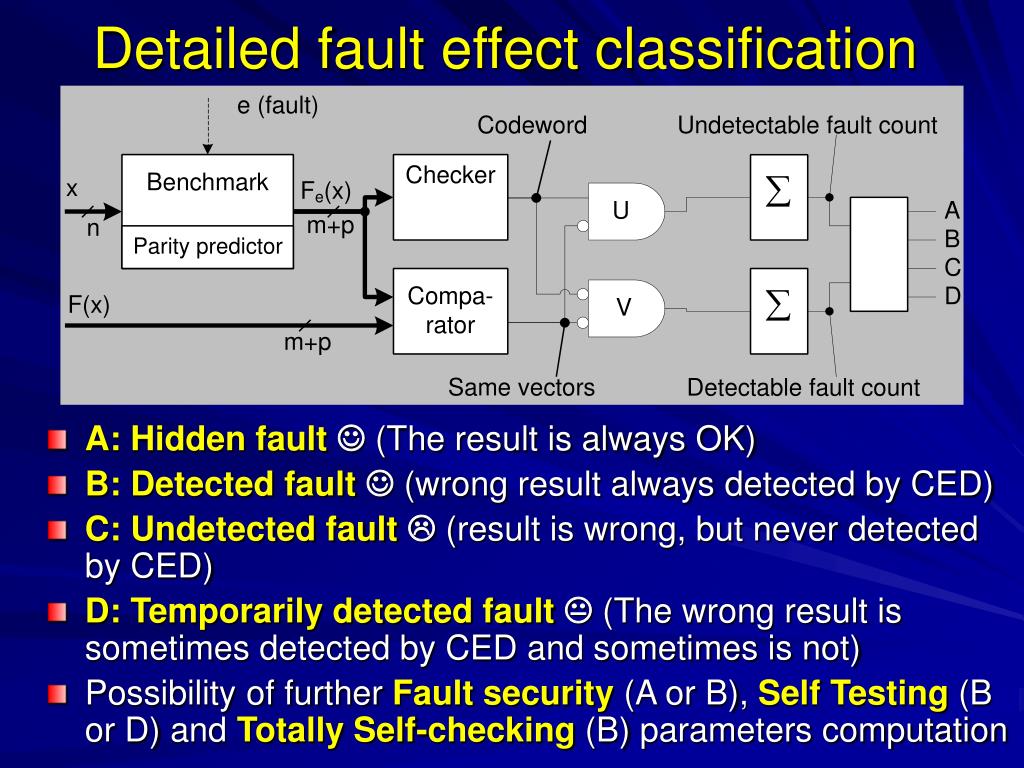 Detailed fault effect classification

e (fault)
Codeword
Undetectable fault count
x
n
Benchmark
Parity predictor
$F_e(x)$
m+p
Checker
U
$\sum$
A
B
C
D
F(x)
m+p
Compa-rator
V
$\sum$
Same vectors
Detectable fault count

A: Hidden fault ☺ (The result is always OK)
B: Detected fault ☺ (wrong result always detected by CED)
C: Undetected fault ☹ (result is wrong, but never detected by CED)
D: Temporarily detected fault 😐 (The wrong result is sometimes detected by CED and sometimes is not)
Possibility of further Fault security (A or B), Self Testing (B or D) and Totally Self-checking (B) parameters computation